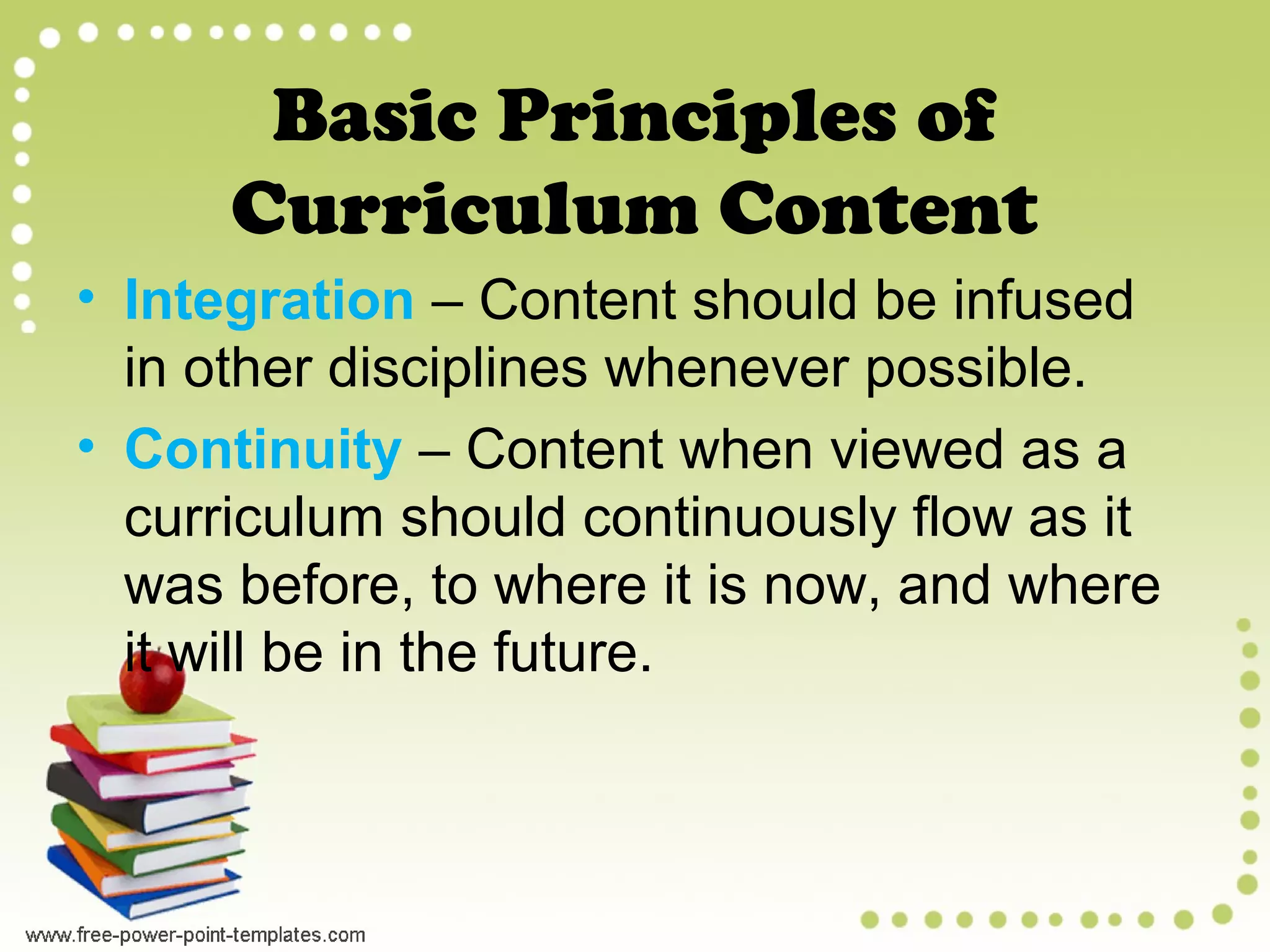 Basic Principles of Curriculum Content

• Integration – Content should be infused in other disciplines whenever possible.

• Continuity – Content when viewed as a curriculum should continuously flow as it was before, to where it is now, and where it will be in the future.

www.free-power-point-templates.com